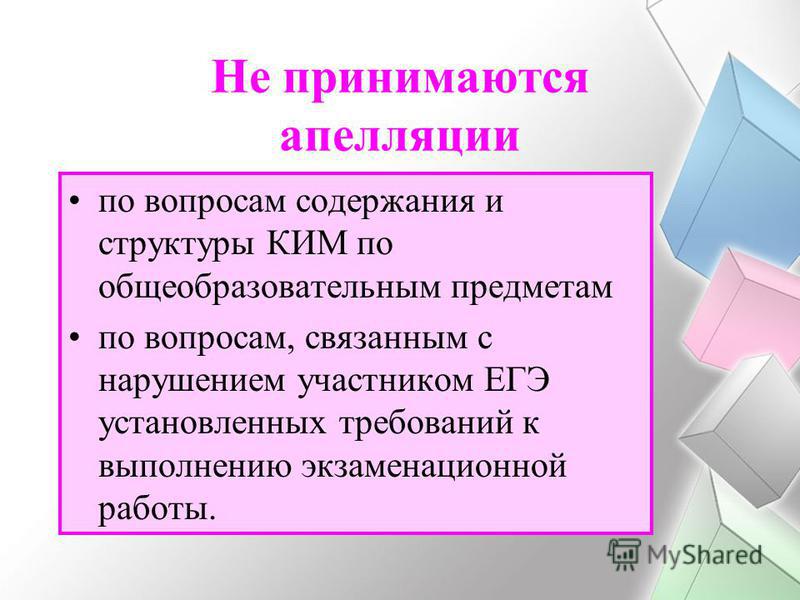 Не принимаются апелляции

• по вопросам содержания и структуры КИМ по общеобразовательным предметам
• по вопросам, связанным с нарушением участником ЕГЭ установленных требований к выполнению экзаменационной работы.

MyShared